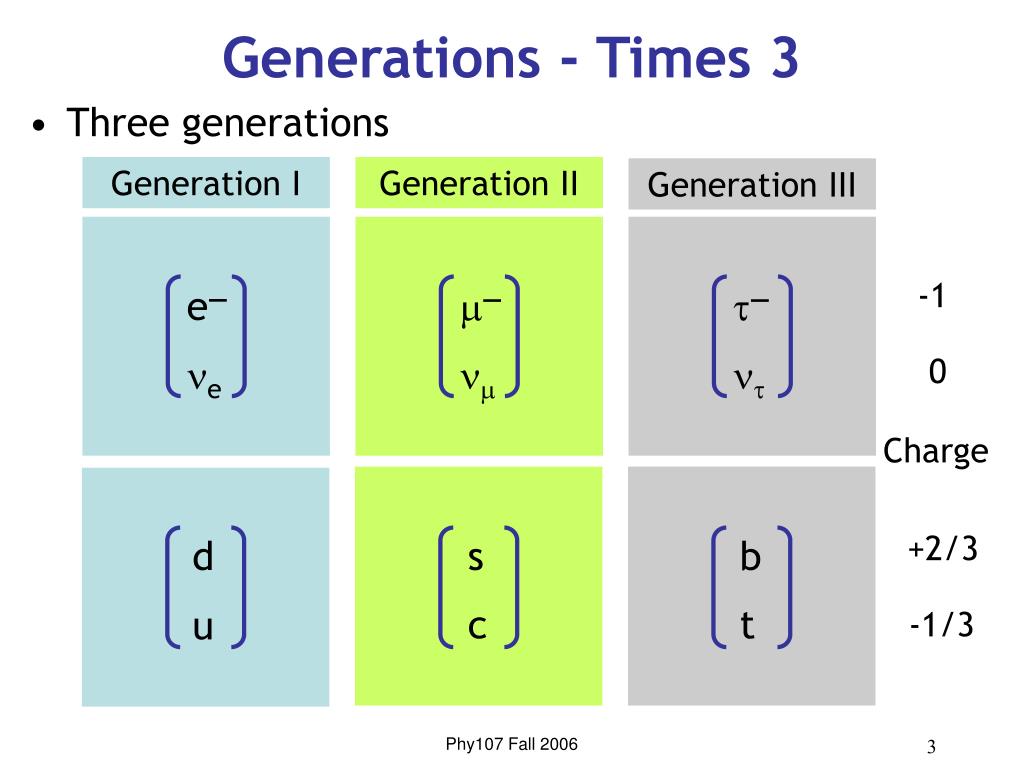 Generations - Times 3

• Three generations

| Generation I | Generation II | Generation III | |
|---|---|---|---|
| $e^-$ | $\mu^-$ | $\tau^-$ | -1 |
| $\nu_e$ | $\nu_\mu$ | $\nu_\tau$ | 0 |
| | | | Charge |
| d | s | b | +2/3 |
| u | c | t | -1/3 |

Phy107 Fall 2006

3